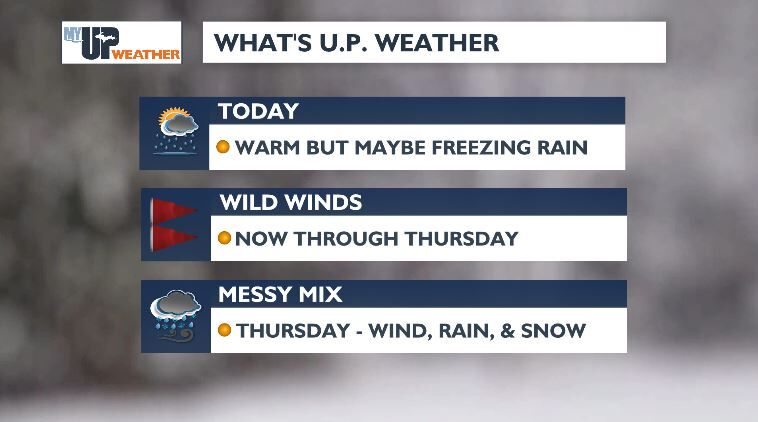 MY UP WEATHER

WHAT'S U.P. WEATHER

TODAY

WARM BUT MAYBE FREEZING RAIN

WILD WINDS

NOW THROUGH THURSDAY

MESSY MIX

THURSDAY - WIND, RAIN, & SNOW